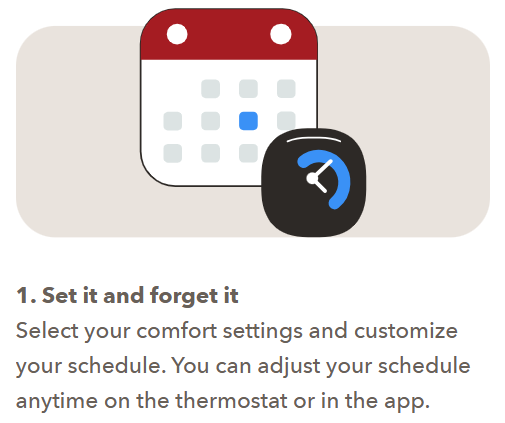 1. Set it and forget it
Select your comfort settings and customize your schedule. You can adjust your schedule anytime on the thermostat or in the app.